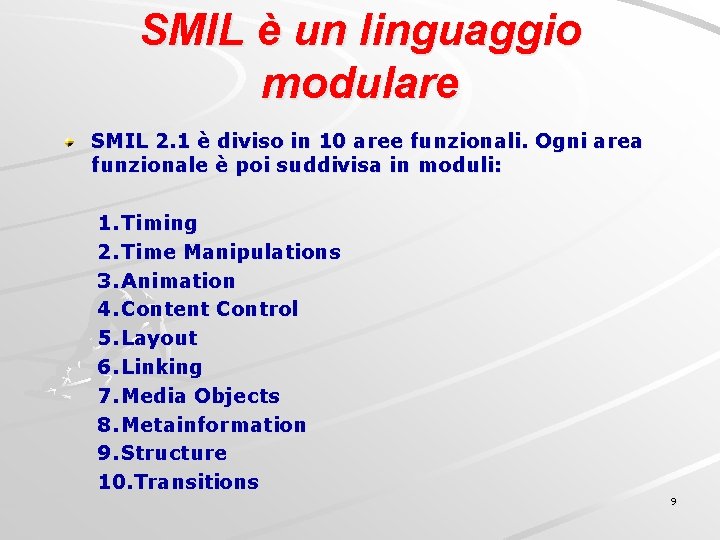 SMIL è un linguaggio modulare

SMIL 2.1 è diviso in 10 aree funzionali. Ogni area funzionale è poi suddivisa in moduli:

1.Timing
2.Time Manipulations
3.Animation
4.Content Control
5.Layout
6.Linking
7.Media Objects
8.Metainformation
9.Structure
10.Transitions

9